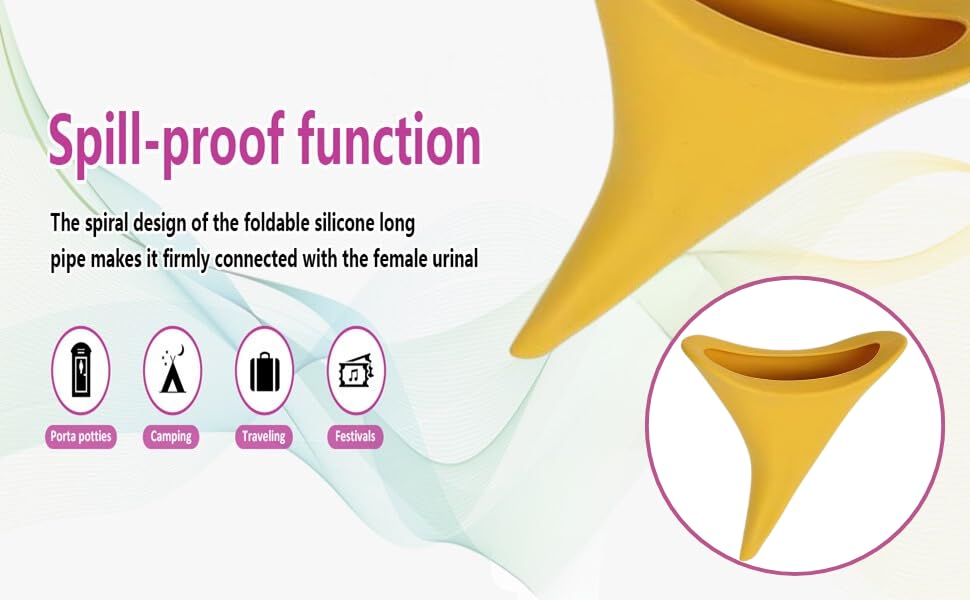 Spill-proof function

The spiral design of the foldable silicone long pipe makes it firmly connected with the female urinal

Porta potties

Camping

Traveling

Festivals